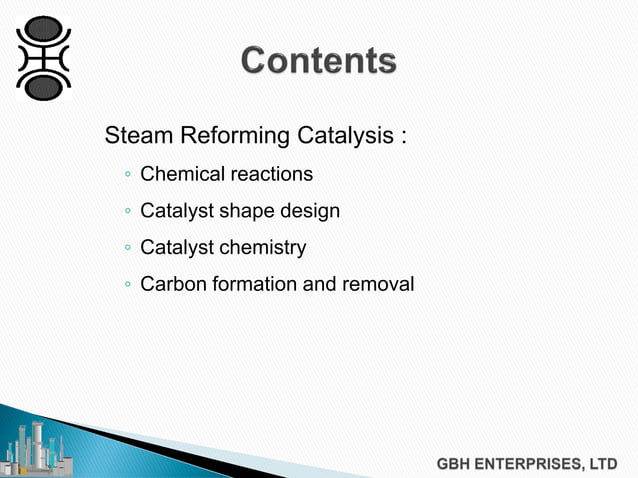 Contents

Steam Reforming Catalysis :

◦ Chemical reactions

◦ Catalyst shape design

◦ Catalyst chemistry

◦ Carbon formation and removal

GBH ENTERPRISES, LTD